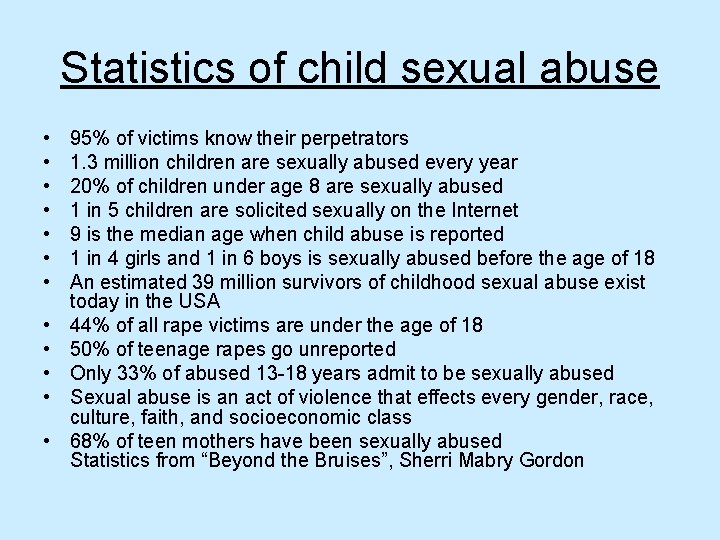 Statistics of child sexual abuse

• 95% of victims know their perpetrators
• 1.3 million children are sexually abused every year
• 20% of children under age 8 are sexually abused
• 1 in 5 children are solicited sexually on the Internet
• 9 is the median age when child abuse is reported
• 1 in 4 girls and 1 in 6 boys is sexually abused before the age of 18
• An estimated 39 million survivors of childhood sexual abuse exist today in the USA
• 44% of all rape victims are under the age of 18
• 50% of teenage rapes go unreported
• Only 33% of abused 13-18 years admit to be sexually abused
• Sexual abuse is an act of violence that effects every gender, race, culture, faith, and socioeconomic class
• 68% of teen mothers have been sexually abused
Statistics from “Beyond the Bruises”, Sherri Mabry Gordon